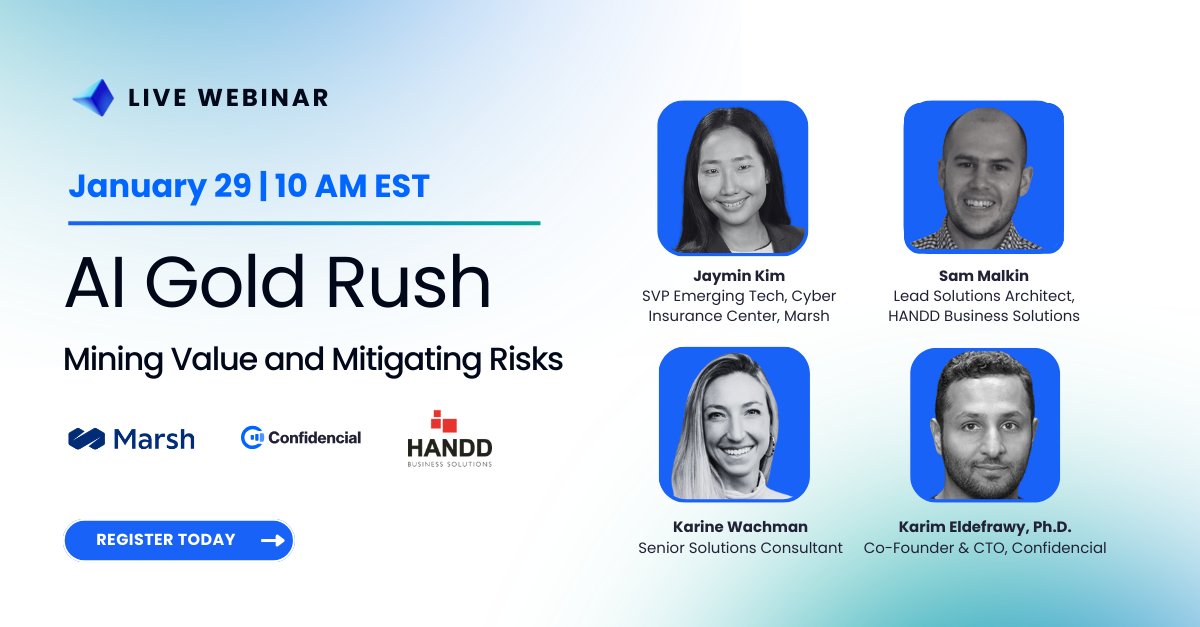 LIVE WEBINAR

January 29 | 10 AM EST

AI Gold Rush

Mining Value and Mitigating Risks

Marsh

Confidencial

HANDD
BUSINESS SOLUTIONS

REGISTER TODAY

Jaymin Kim
SVP Emerging Tech, Cyber Insurance Center, Marsh

Sam Malkin
Lead Solutions Architect, HANDD Business Solutions

Karine Wachman
Senior Solutions Consultant

Karim Eldefrawy, Ph.D.
Co-Founder & CTO, Confidencial